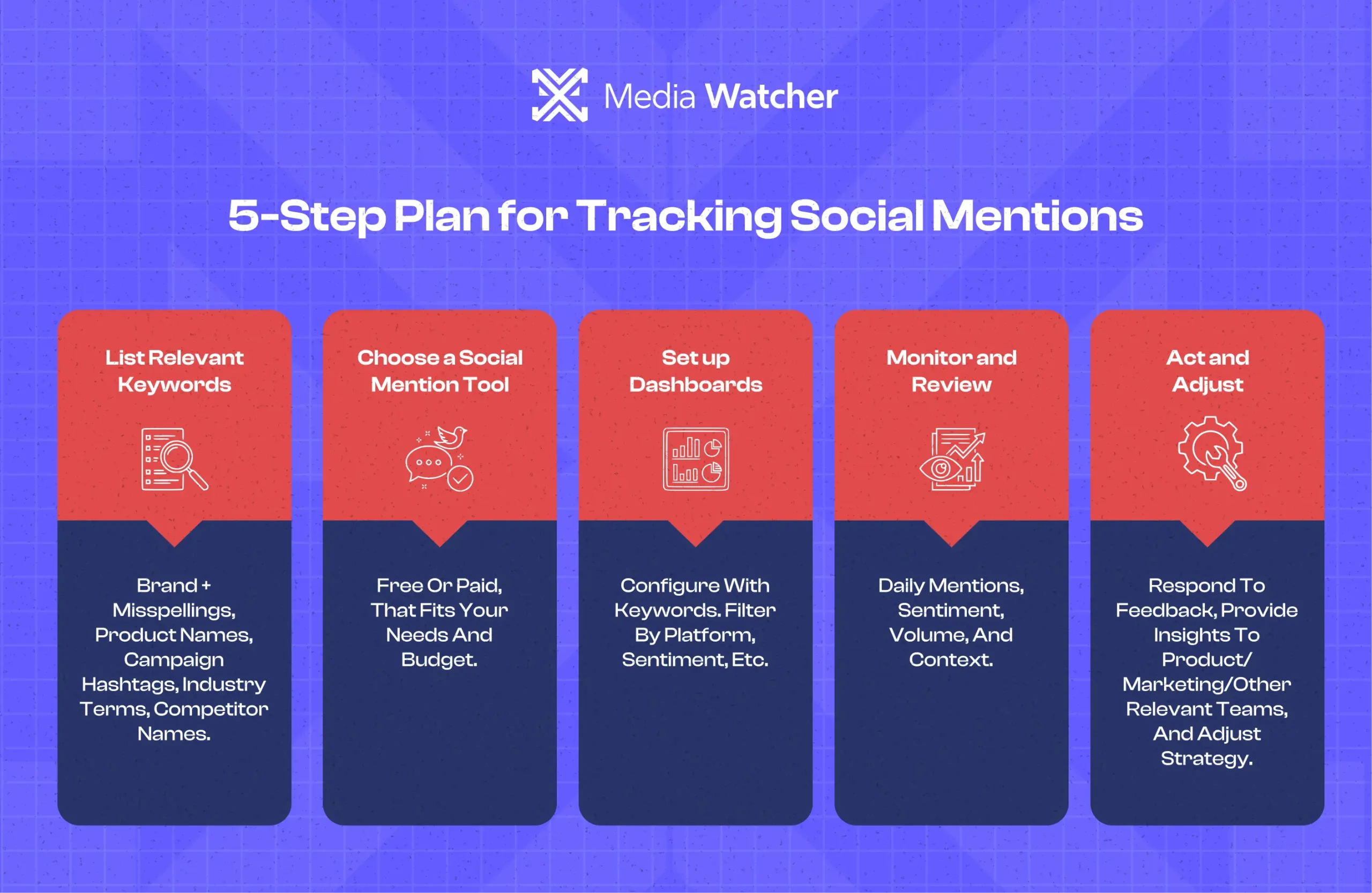 Media Watcher

5-Step Plan for Tracking Social Mentions

List Relevant Keywords

Brand + Misspellings, Product Names, Campaign Hashtags, Industry Terms, Competitor Names.

Choose a Social Mention Tool

Free Or Paid, That Fits Your Needs And Budget.

Set up Dashboards

Configure With Keywords. Filter By Platform, Sentiment, Etc.

Monitor and Review

Daily Mentions, Sentiment, Volume, And Context.

Act and Adjust

Respond To Feedback, Provide Insights To Product/ Marketing/Other Relevant Teams, And Adjust Strategy.